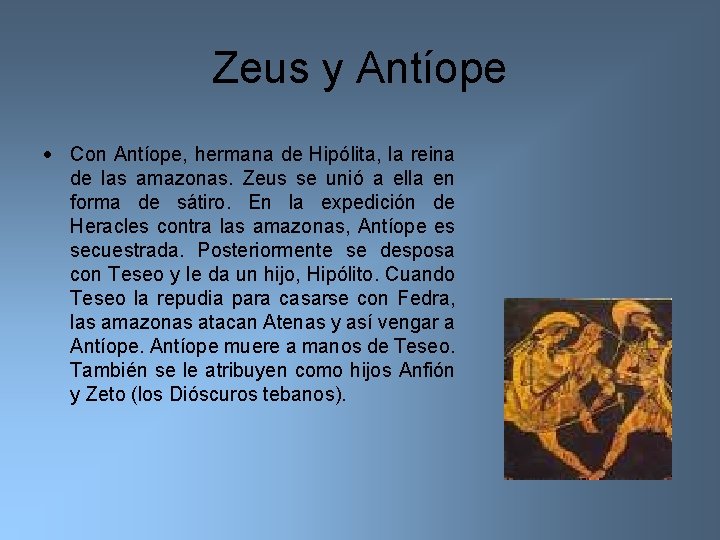 Zeus y Antíope

• Con Antíope, hermana de Hipólita, la reina de las amazonas. Zeus se unió a ella en forma de sátiro. En la expedición de Heracles contra las amazonas, Antíope es secuestrada. Posteriormente se desposa con Teseo y le da un hijo, Hipólito. Cuando Teseo la repudia para casarse con Fedra, las amazonas atacan Atenas y así vengar a Antíope. Antíope muere a manos de Teseo. También se le atribuyen como hijos Anfión y Zeto (los Dióscuros tebanos).